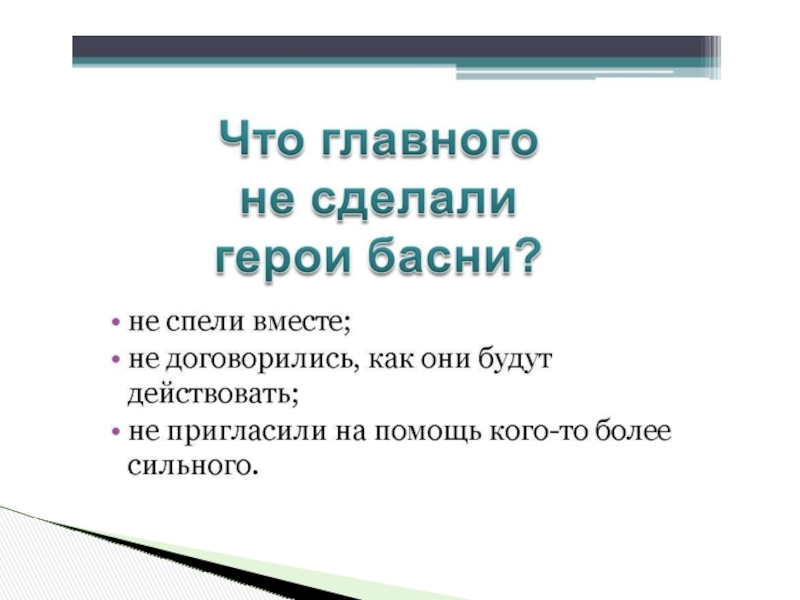 Что главного не сделали герои басни?

• не спели вместе;
• не договорились, как они будут действовать;
• не пригласили на помощь кого-то более сильного.